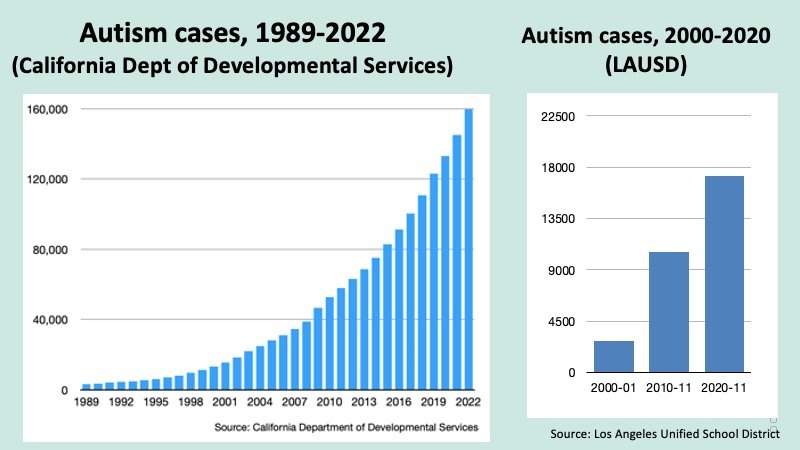 Autism cases, 1989-2022
(California Dept of Developmental Services)

160,000
120,000
80,000
40,000
0
1989 1992 1995 1998 2001 2004 2007 2010 2013 2016 2019 2022

Source: California Department of Developmental Services

Autism cases, 2000-2020
(LAUSD)

22500
18000
13500
9000
4500
0
2000-01 2010-11 2020-11

Source: Los Angeles Unified School District